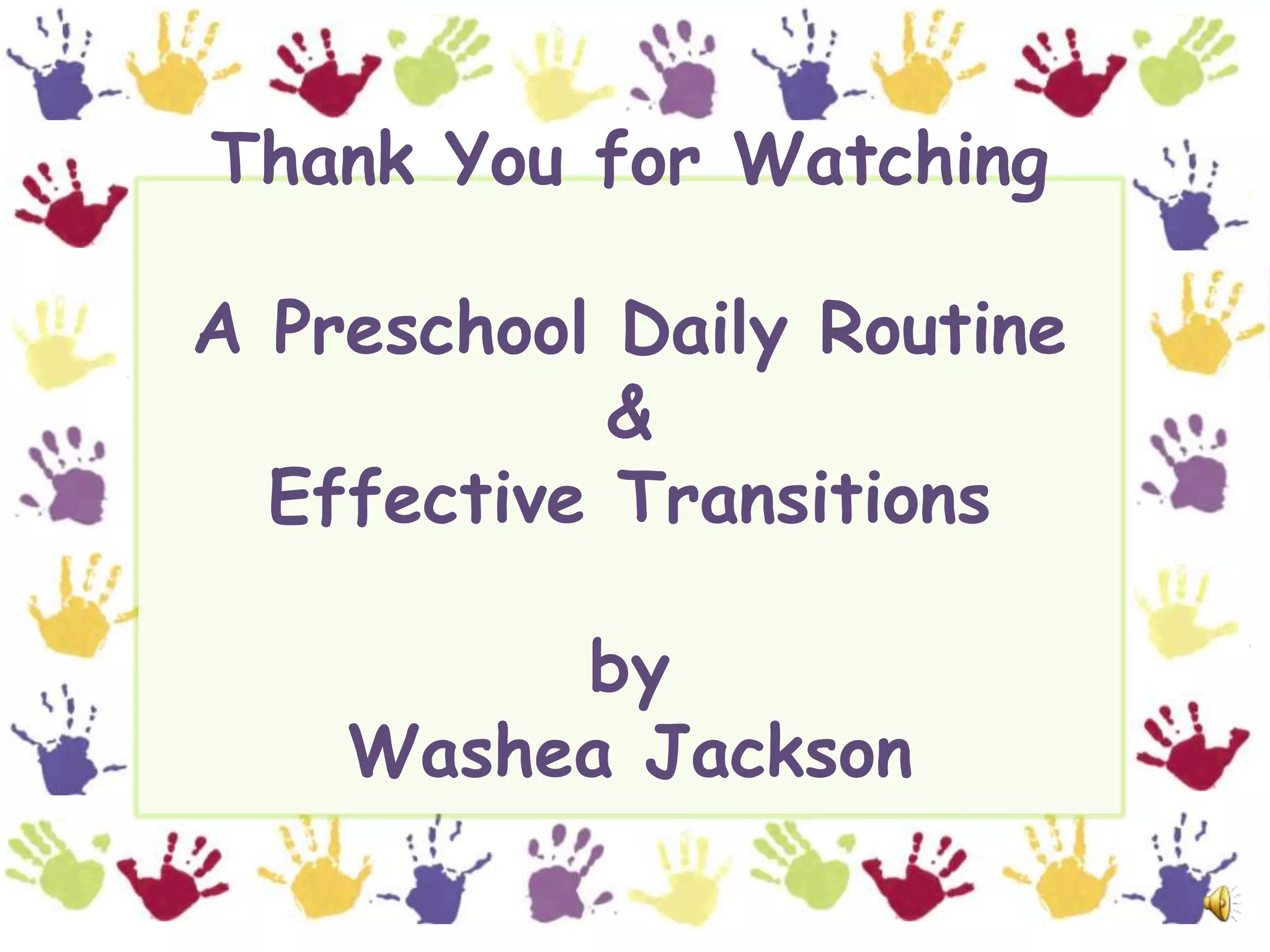 Thank You for Watching

A Preschool Daily Routine
&
Effective Transitions

by
Washea Jackson